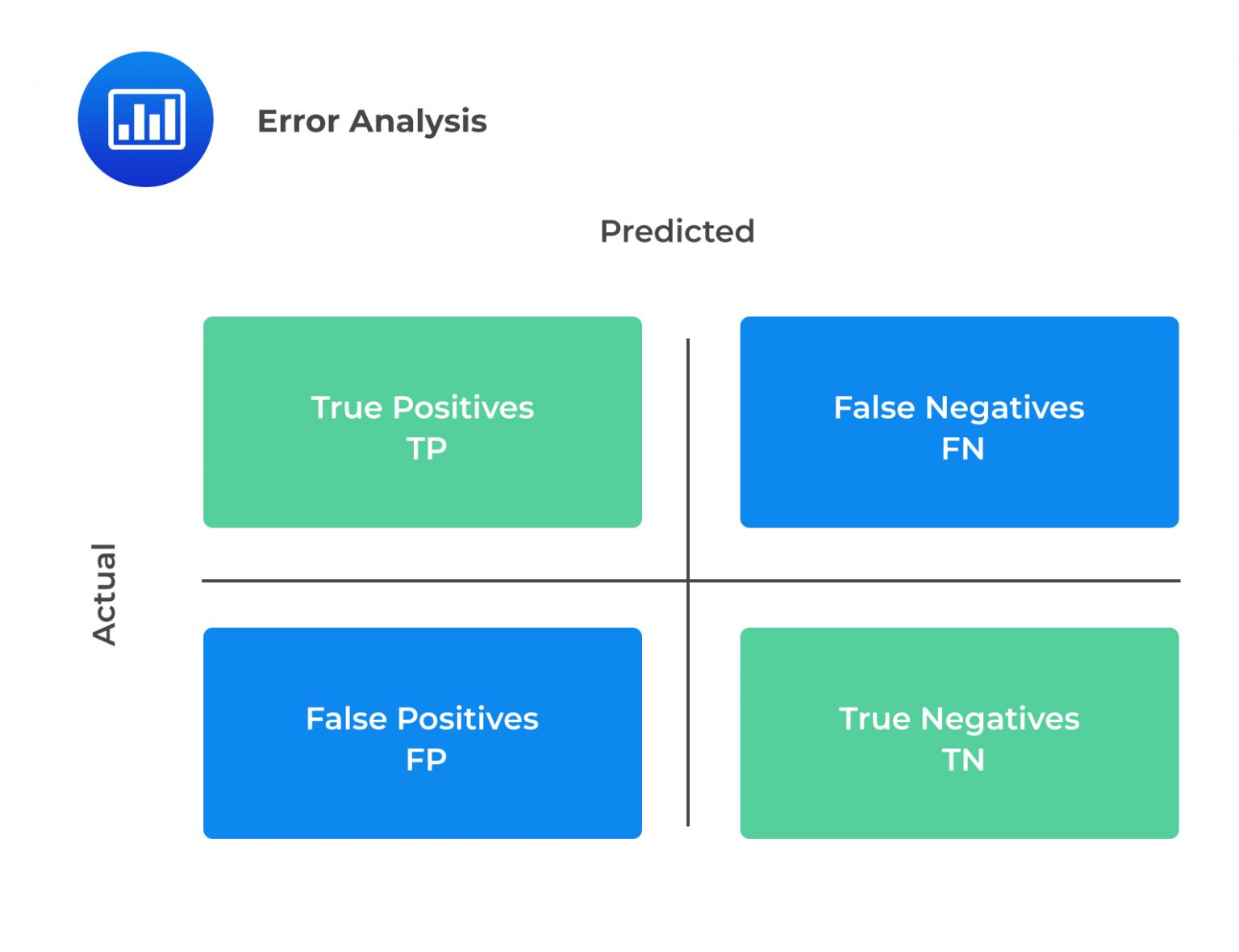 Error Analysis

Predicted

Actual

True Positives
TP

False Negatives
FN

False Positives
FP

True Negatives
TN